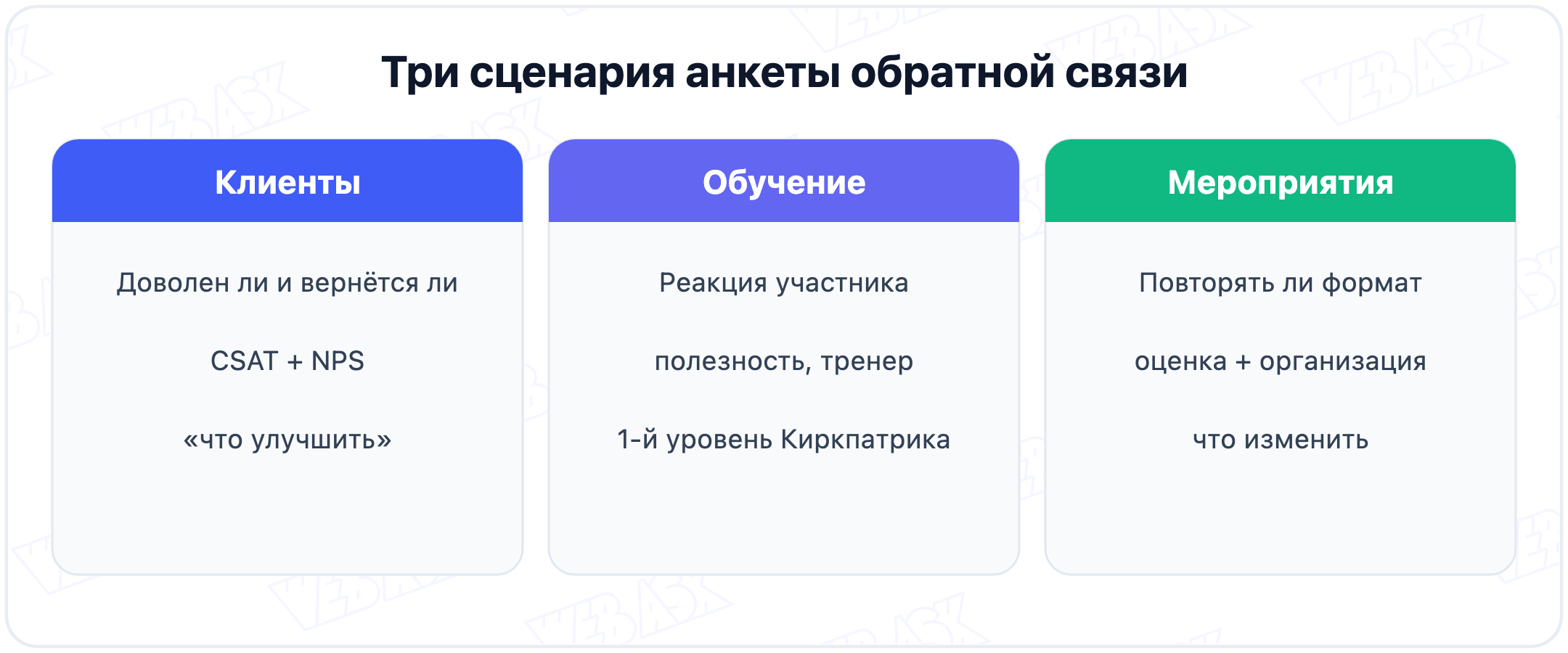 Три сценария анкеты обратной связи

Клиенты

Доволен ли и вернётся ли

CSAT + NPS

«что улучшить»

Обучение

Реакция участника

полезность, тренер

1-й уровень Киркпатрика

Мероприятия

Повторять ли формат

оценка + организация

что изменить